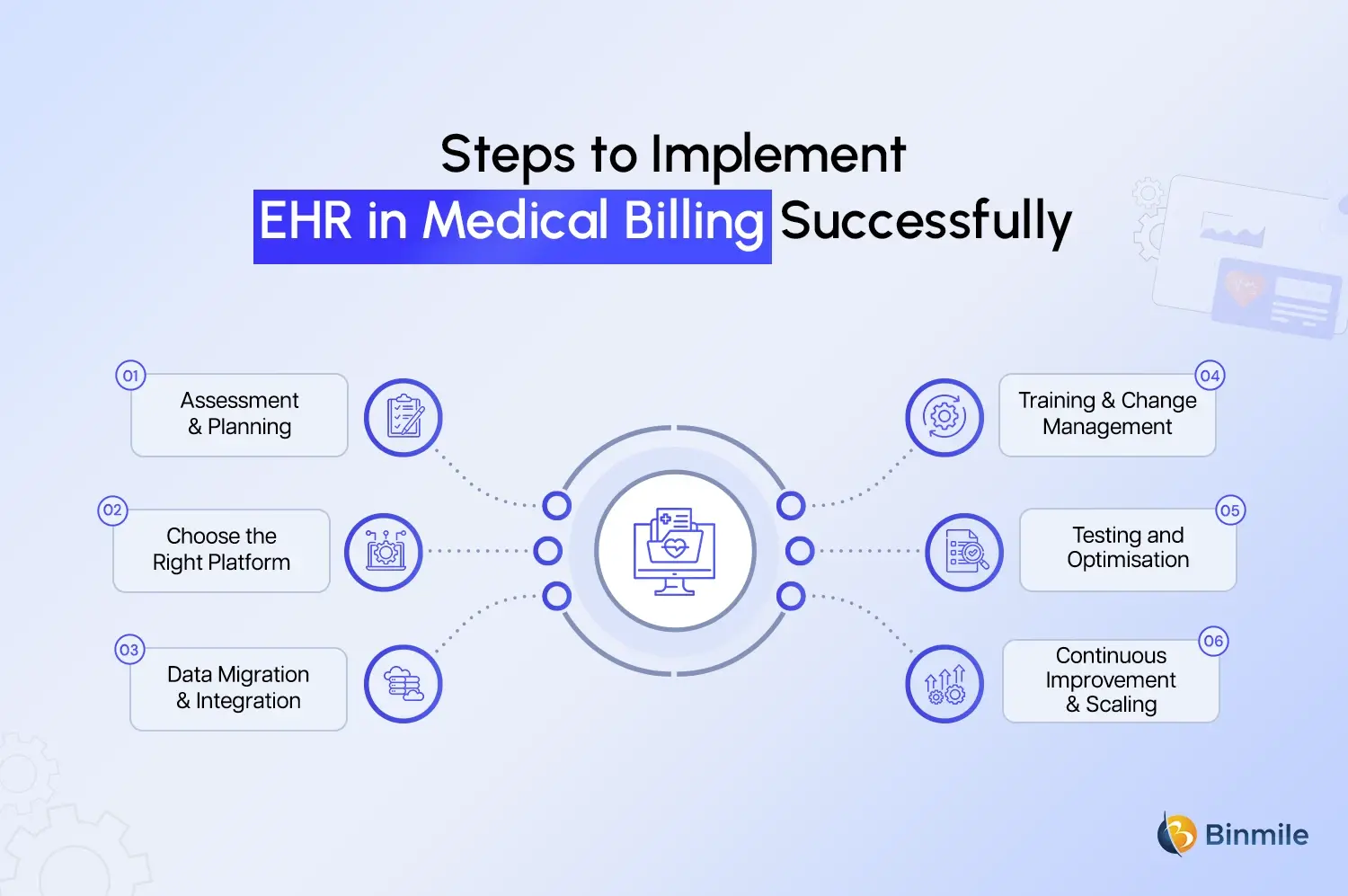 Steps to Implement
EHR in Medical Billing Successfully

01
Assessment & Planning

02
Choose the Right Platform

03
Data Migration & Integration

04
Training & Change Management

05
Testing and Optimisation

06
Continuous Improvement & Scaling

Binmile